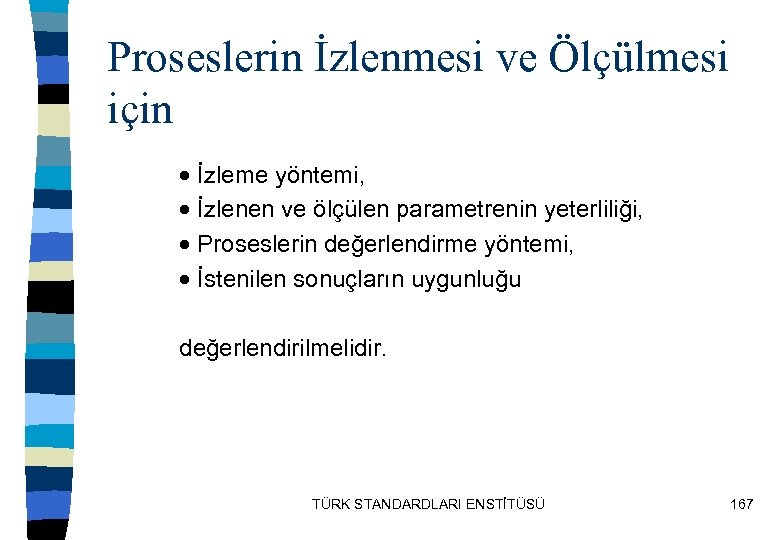 Proseslerin İzlenmesi ve Ölçülmesi için

• İzleme yöntemi,
• İzlenen ve ölçülen parametrenin yeterliliği,
• Proseslerin değerlendirme yöntemi,
• İstenilen sonuçların uygunluğu

değerlendirilmelidir.

TÜRK STANDARDLARI ENSTİTÜSÜ

167